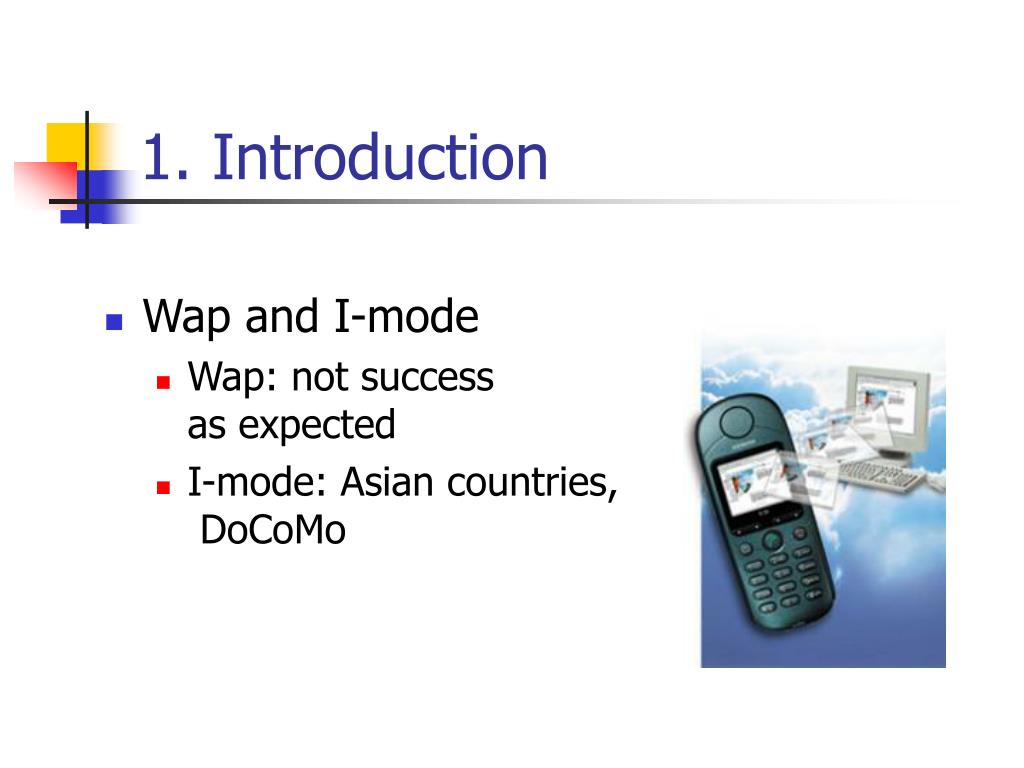 1. Introduction

Wap and I-mode

Wap: not success as expected

I-mode: Asian countries, DoCoMo